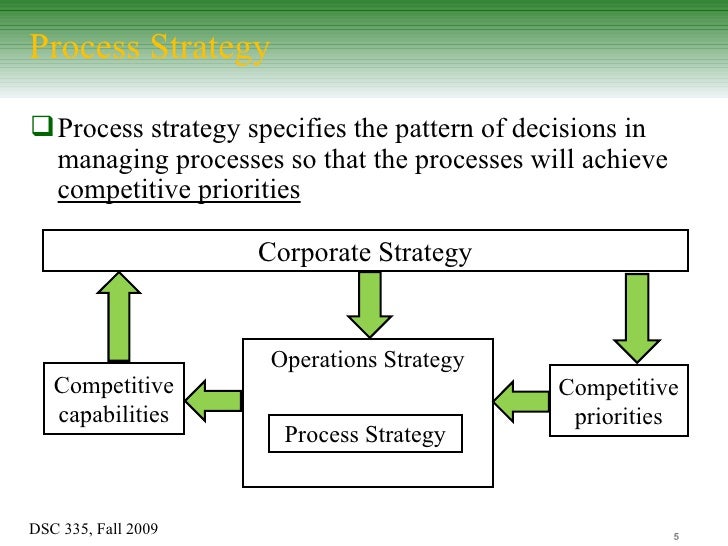 Process Strategy

❑ Process strategy specifies the pattern of decisions in managing processes so that the processes will achieve competitive priorities

Corporate Strategy

Competitive capabilities

Operations Strategy

Process Strategy

Competitive priorities

DSC 335, Fall 2009

5